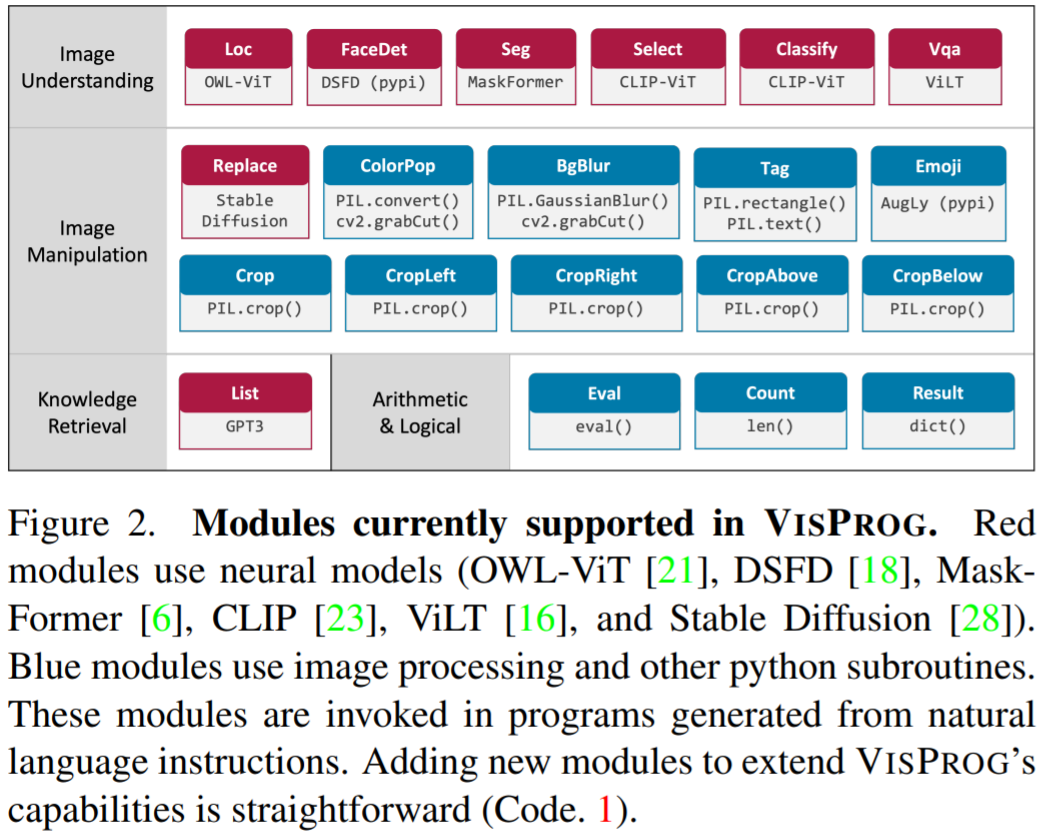 Image Understanding

Loc
OWL-ViT

FaceDet
DSFD (pypi)

Seg
MaskFormer

Select
CLIP-ViT

Classify
CLIP-ViT

Vqa
ViLT

Image Manipulation

Replace
Stable Diffusion

ColorPop
PIL.convert()
cv2.grabCut()

BgBlur
PIL.GaussianBlur()
cv2.grabCut()

Tag
PIL.rectangle()
PIL.text()

Emoji
AugLy (pypi)

Crop
PIL.crop()

CropLeft
PIL.crop()

CropRight
PIL.crop()

CropAbove
PIL.crop()

CropBelow
PIL.crop()

Knowledge Retrieval

List
GPT3

Arithmetic & Logical

Eval
eval()

Count
len()

Result
dict()

Figure 2. **Modules currently supported in VISPROG.** Red modules use neural models (OWL-ViT [21], DSFD [18], MaskFormer [6], CLIP [23], ViLT [16], and Stable Diffusion [28]). Blue modules use image processing and other python subroutines. These modules are invoked in programs generated from natural language instructions. Adding new modules to extend VISPROG's capabilities is straightforward (Code. 1).